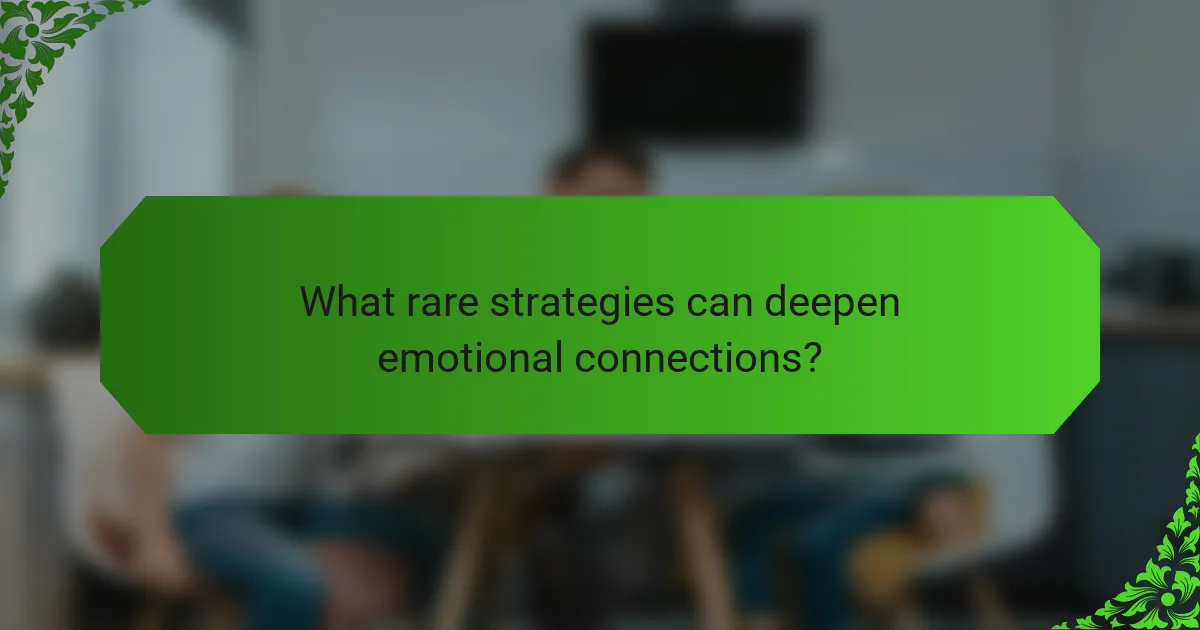 What rare strategies can deepen emotional connections?